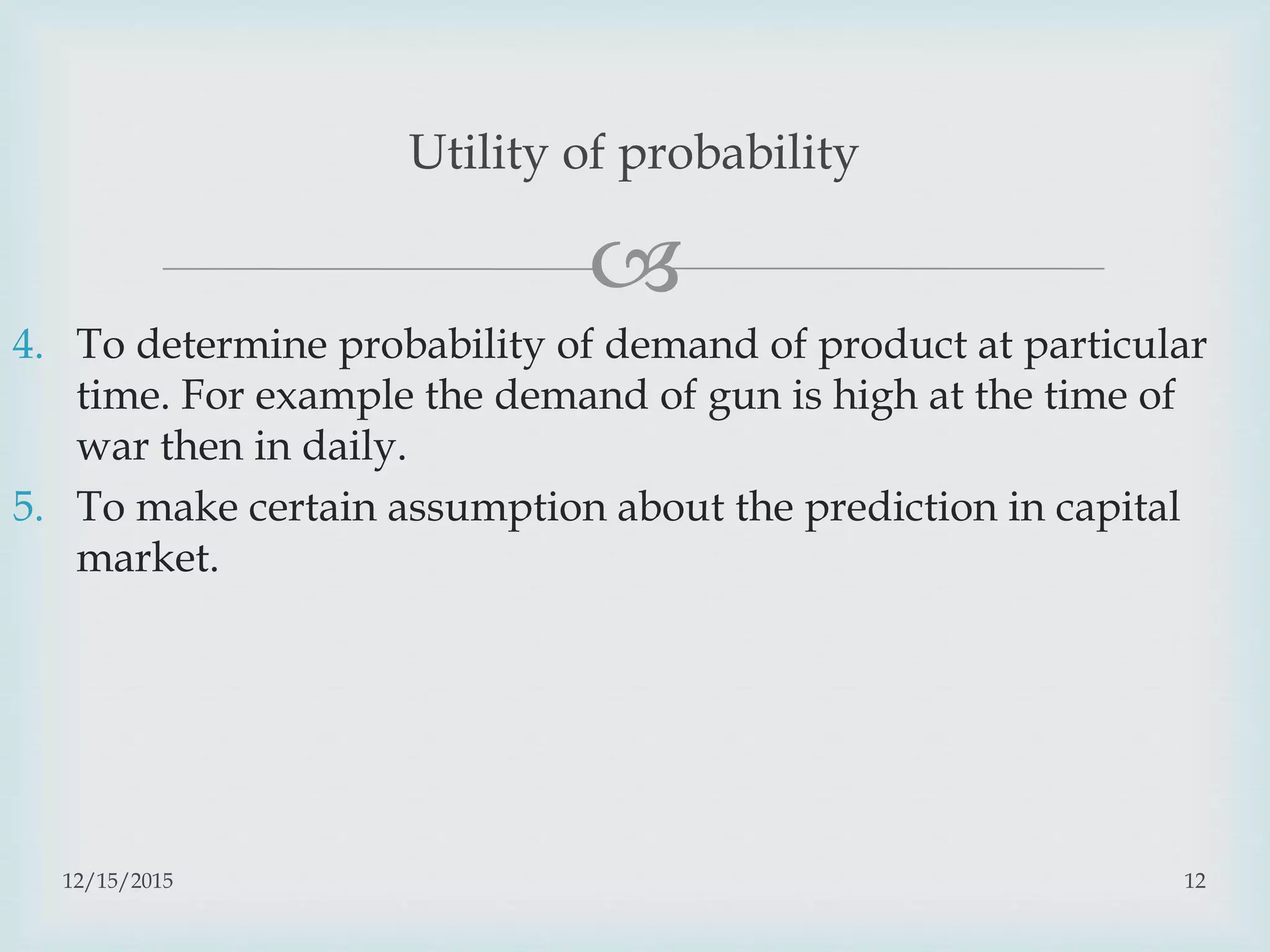 Utility of probability

4. To determine probability of demand of product at particular time. For example the demand of gun is high at the time of war then in daily.
5. To make certain assumption about the prediction in capital market.

12/15/2015

12